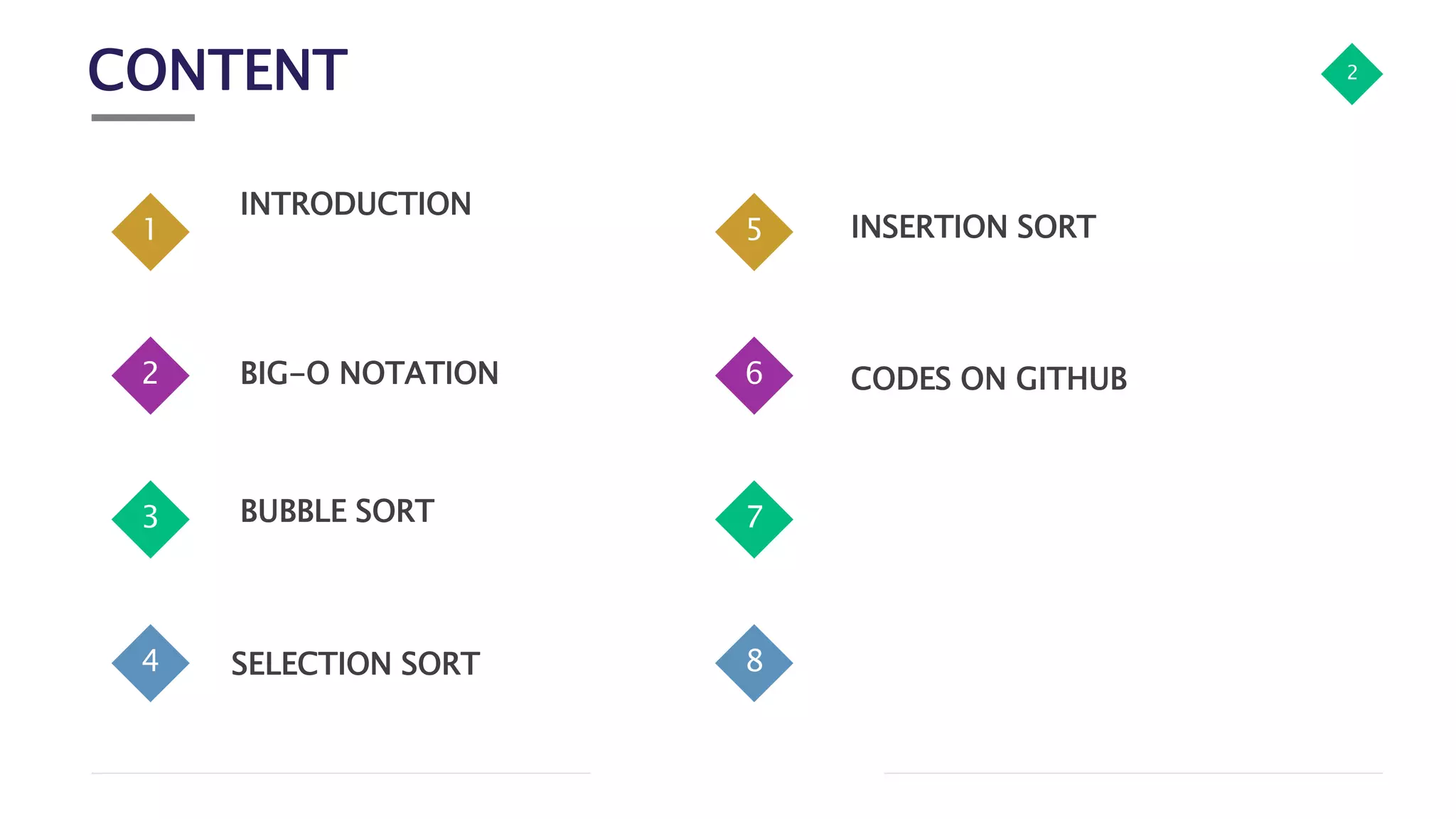 CONTENT

2

1 INTRODUCTION

2 BIG-O NOTATION

3 BUBBLE SORT

4 SELECTION SORT

5 INSERTION SORT

6 CODES ON GITHUB

7

8